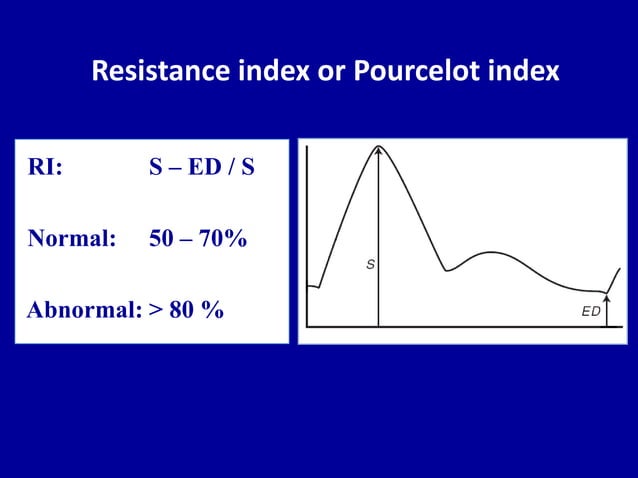 Resistance index or Pourcelot index

RI: S – ED / S

Normal: 50 – 70%

Abnormal: > 80 %

S

ED